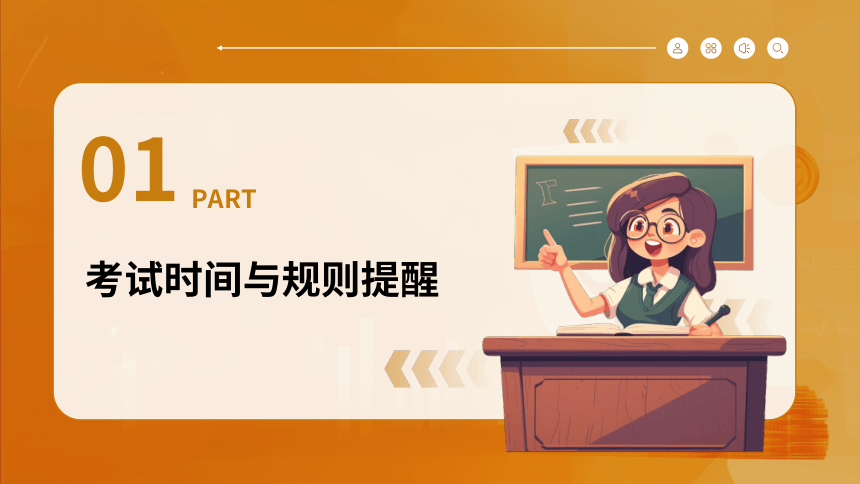 01 PART

考试时间与规则提醒